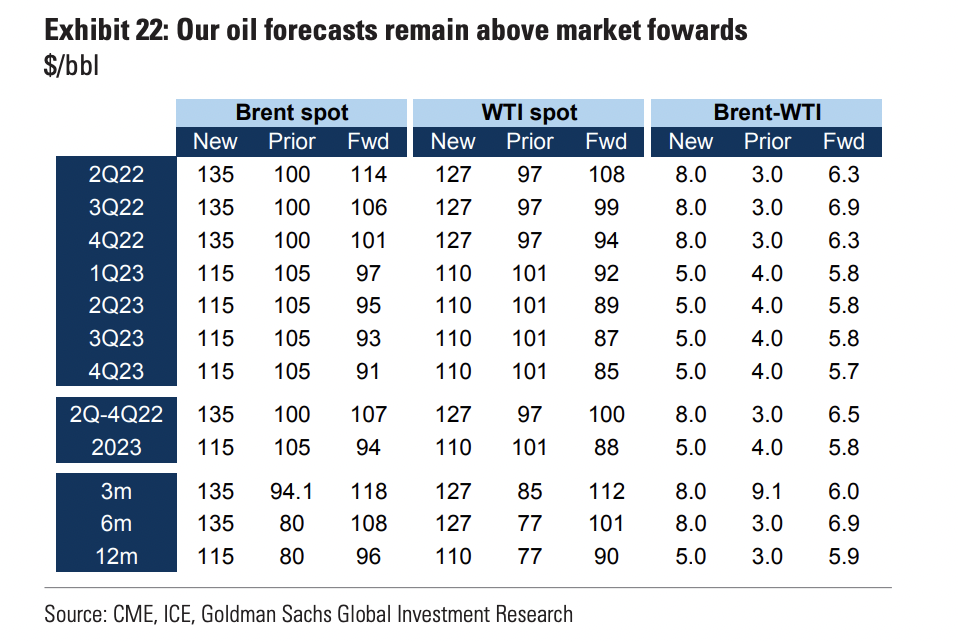 Exhibit 22: Our oil forecasts remain above market fowards
$/bbl

| | Brent spot | | | WTI spot | | | Brent-WTI | | |
|---|---|---|---|---|---|---|---|---|---|
| | New | Prior | Fwd | New | Prior | Fwd | New | Prior | Fwd |
| 2Q22 | 135 | 100 | 114 | 127 | 97 | 108 | 8.0 | 3.0 | 6.3 |
| 3Q22 | 135 | 100 | 106 | 127 | 97 | 99 | 8.0 | 3.0 | 6.9 |
| 4Q22 | 135 | 100 | 101 | 127 | 97 | 94 | 8.0 | 3.0 | 6.3 |
| 1Q23 | 115 | 105 | 97 | 110 | 101 | 92 | 5.0 | 4.0 | 5.8 |
| 2Q23 | 115 | 105 | 95 | 110 | 101 | 89 | 5.0 | 4.0 | 5.8 |
| 3Q23 | 115 | 105 | 93 | 110 | 101 | 87 | 5.0 | 4.0 | 5.8 |
| 4Q23 | 115 | 105 | 91 | 110 | 101 | 85 | 5.0 | 4.0 | 5.7 |
| 2Q-4Q22 | 135 | 100 | 107 | 127 | 97 | 100 | 8.0 | 3.0 | 6.5 |
| 2023 | 115 | 105 | 94 | 110 | 101 | 88 | 5.0 | 4.0 | 5.8 |
| 3m | 135 | 94.1 | 118 | 127 | 85 | 112 | 8.0 | 9.1 | 6.0 |
| 6m | 135 | 80 | 108 | 127 | 77 | 101 | 8.0 | 3.0 | 6.9 |
| 12m | 115 | 80 | 96 | 110 | 77 | 90 | 5.0 | 3.0 | 5.9 |

Source: CME, ICE, Goldman Sachs Global Investment Research